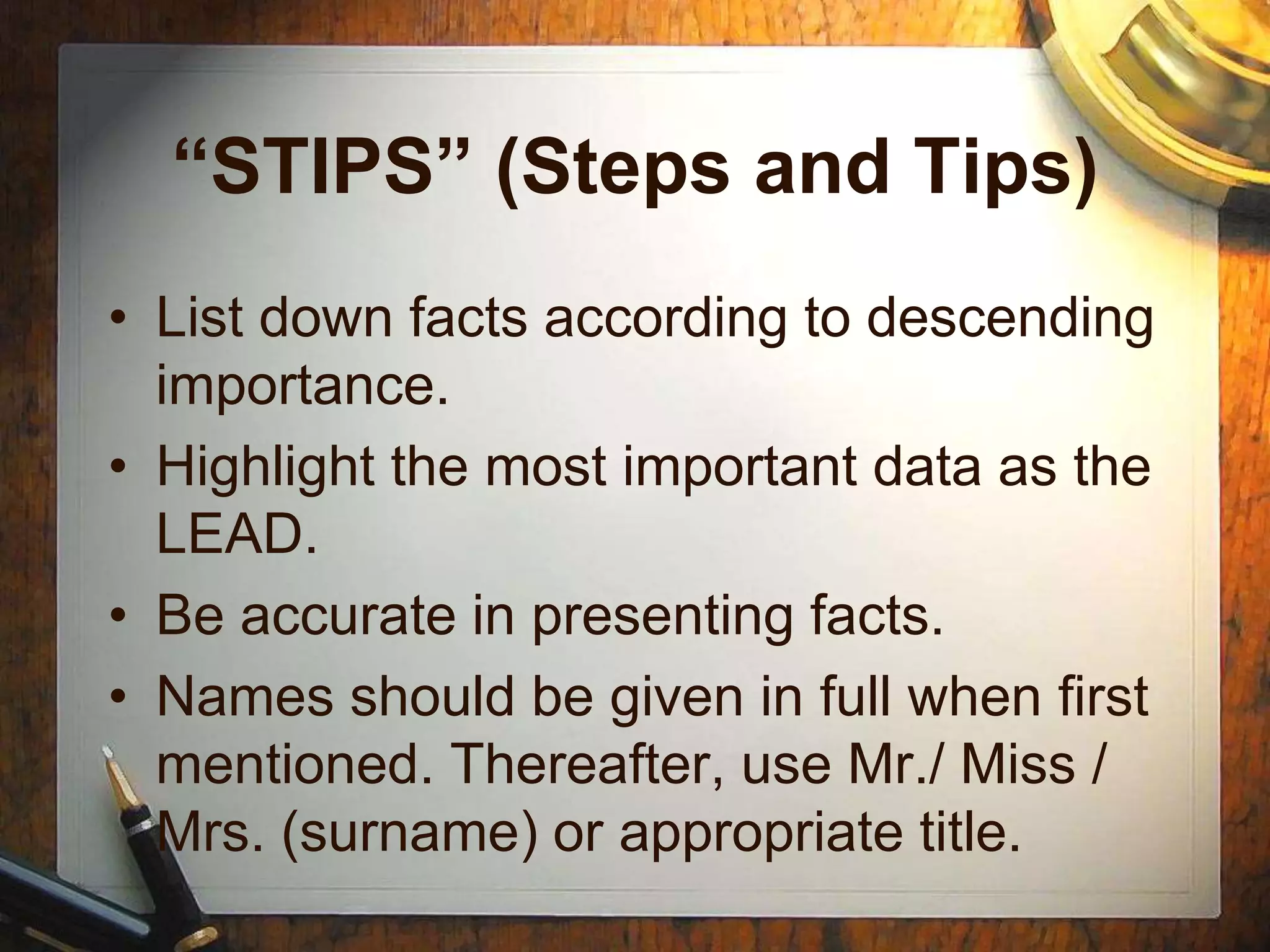 “STIPS” (Steps and Tips)

• List down facts according to descending importance.
• Highlight the most important data as the LEAD.
• Be accurate in presenting facts.
• Names should be given in full when first mentioned. Thereafter, use Mr./ Miss / Mrs. (surname) or appropriate title.